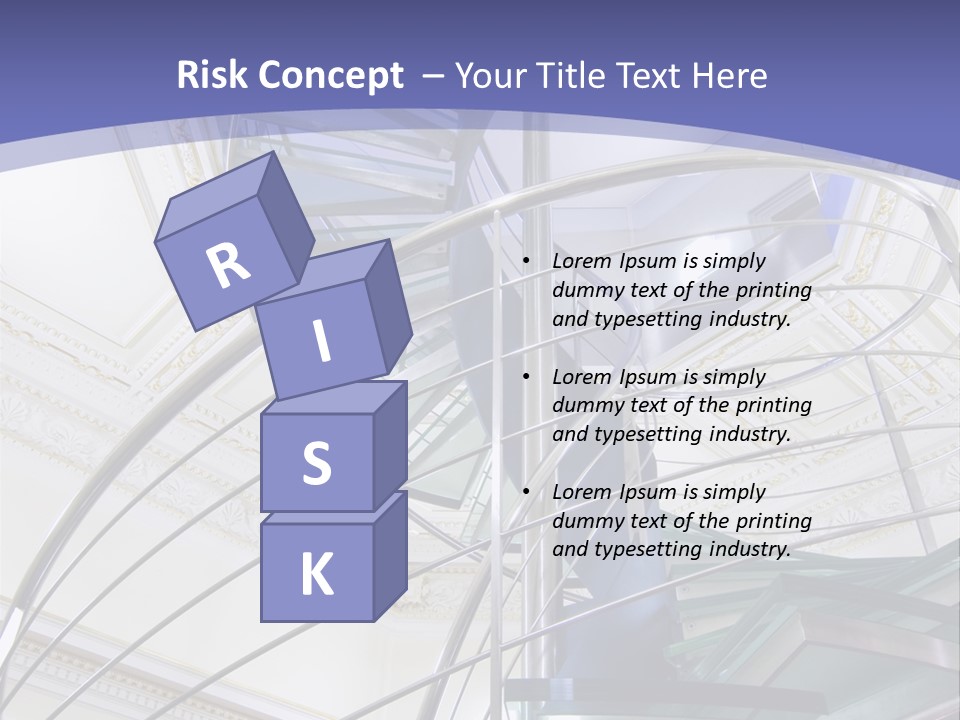 Risk Concept – Your Title Text Here

R

I

S

K

• Lorem Ipsum is simply dummy text of the printing and typesetting industry.

• Lorem Ipsum is simply dummy text of the printing and typesetting industry.

• Lorem Ipsum is simply dummy text of the printing and typesetting industry.